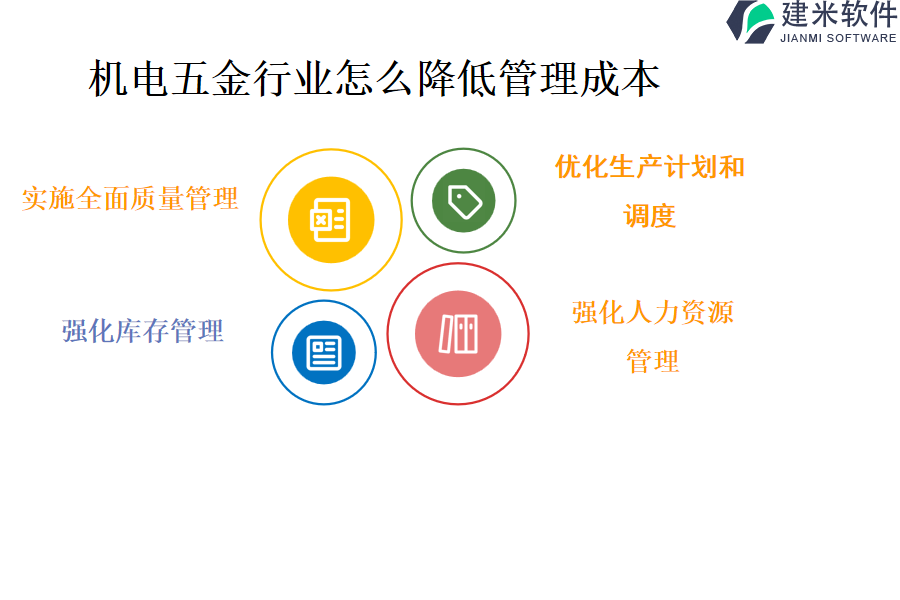 建米软件
JIANMI SOFTWARE

机电五金行业怎么降低管理成本

实施全面质量管理

优化生产计划和调度

强化库存管理

强化人力资源管理